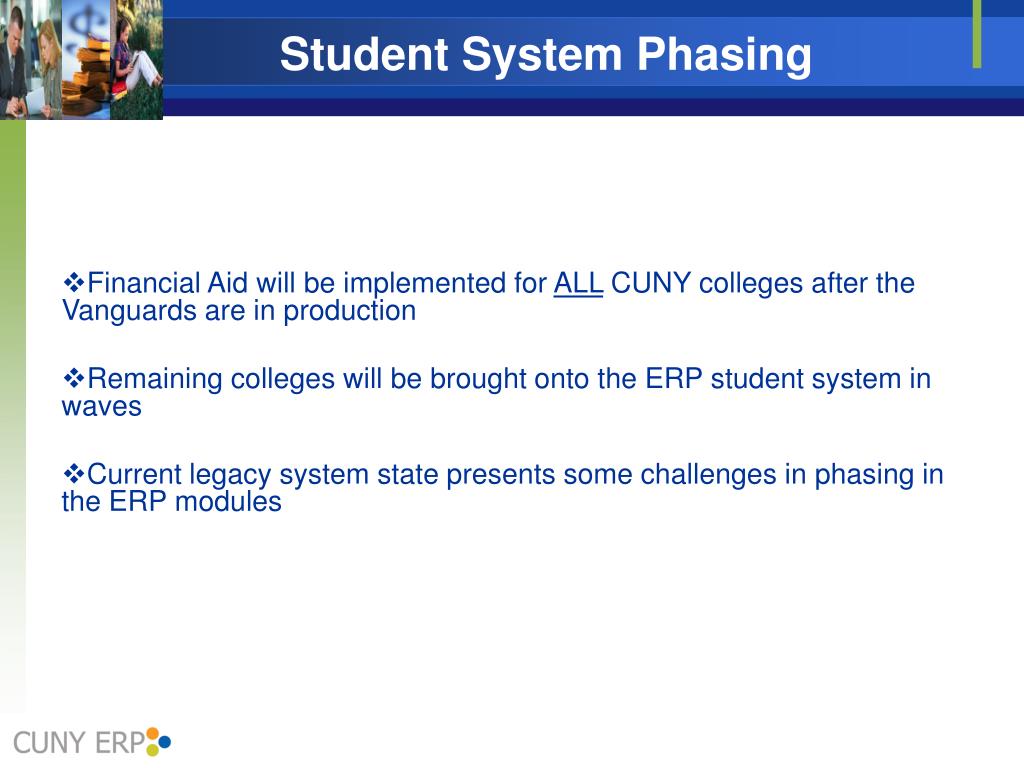 Student System Phasing

❖Financial Aid will be implemented for ALL CUNY colleges after the Vanguards are in production

❖Remaining colleges will be brought onto the ERP student system in waves

❖Current legacy system state presents some challenges in phasing in the ERP modules

CUNY ERP